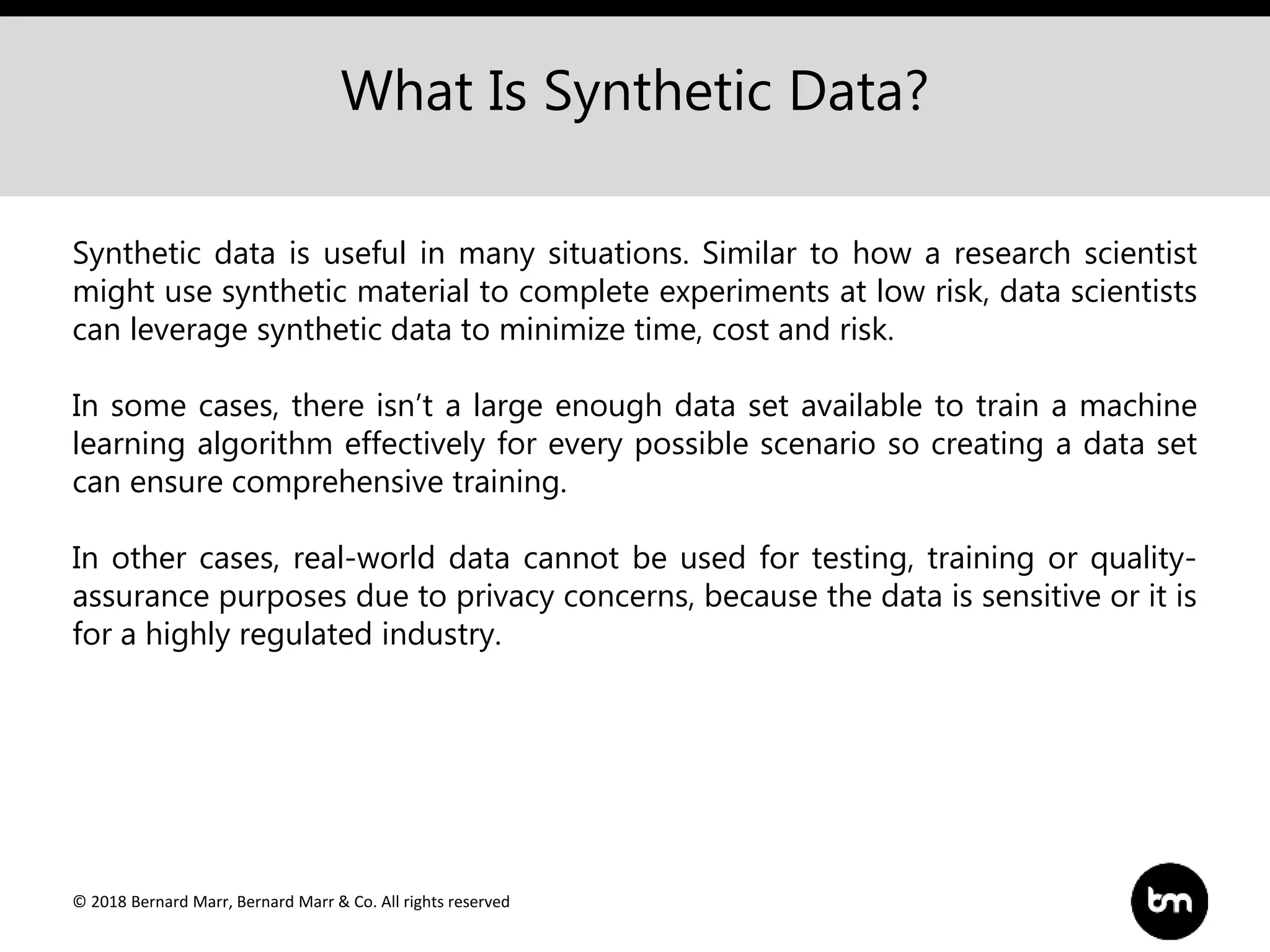 What Is Synthetic Data?

Synthetic data is useful in many situations. Similar to how a research scientist might use synthetic material to complete experiments at low risk, data scientists can leverage synthetic data to minimize time, cost and risk.

In some cases, there isn't a large enough data set available to train a machine learning algorithm effectively for every possible scenario so creating a data set can ensure comprehensive training.

In other cases, real-world data cannot be used for testing, training or quality-assurance purposes due to privacy concerns, because the data is sensitive or it is for a highly regulated industry.

© 2018 Bernard Marr, Bernard Marr & Co. All rights reserved

bm